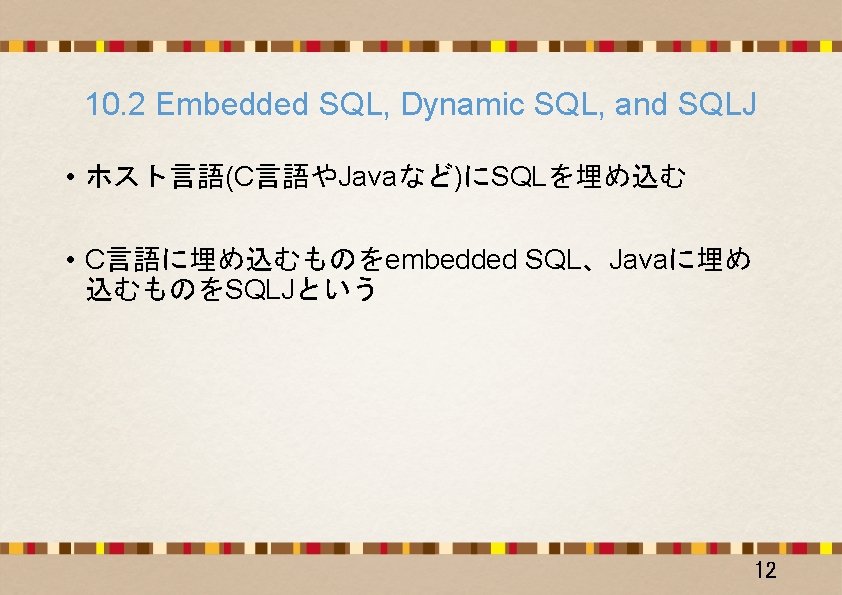 10.2 Embedded SQL, Dynamic SQL, and SQLJ

• ホスト言語(C言語やJavaなど)にSQLを埋め込む

• C言語に埋め込むものをembedded SQL、Javaに埋め込むものをSQLJという

12